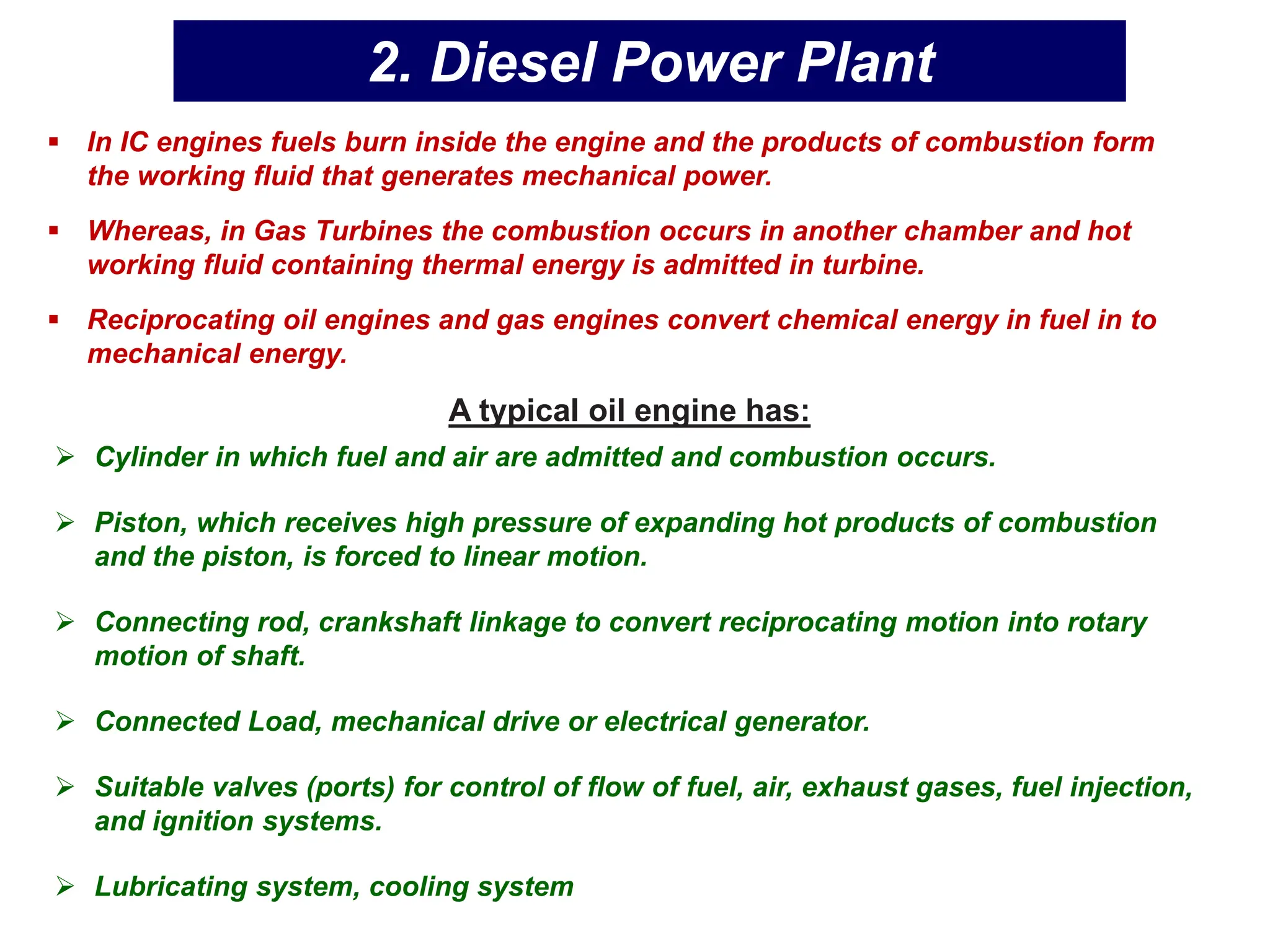 2. Diesel Power Plant

▪ In IC engines fuels burn inside the engine and the products of combustion form the working fluid that generates mechanical power.

▪ Whereas, in Gas Turbines the combustion occurs in another chamber and hot working fluid containing thermal energy is admitted in turbine.

▪ Reciprocating oil engines and gas engines convert chemical energy in fuel in to mechanical energy.

A typical oil engine has:

➢ Cylinder in which fuel and air are admitted and combustion occurs.

➢ Piston, which receives high pressure of expanding hot products of combustion and the piston, is forced to linear motion.

➢ Connecting rod, crankshaft linkage to convert reciprocating motion into rotary motion of shaft.

➢ Connected Load, mechanical drive or electrical generator.

➢ Suitable valves (ports) for control of flow of fuel, air, exhaust gases, fuel injection, and ignition systems.

➢ Lubricating system, cooling system